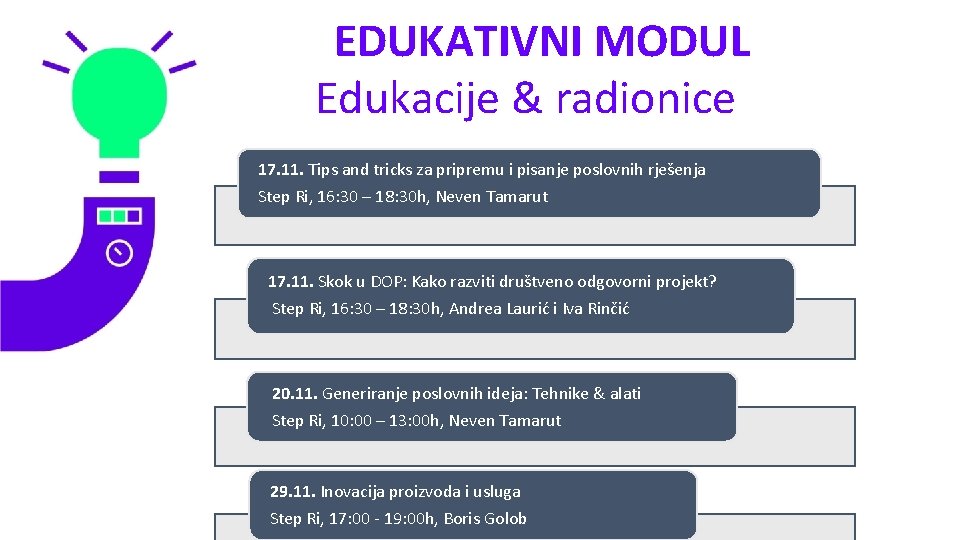 EDUKATIVNI MODUL
Edukacije & radionice

17.11. Tips and tricks za pripremu i pisanje poslovnih rješenja
Step Ri, 16:30 – 18:30h, Neven Tamarut

17.11. Skok u DOP: Kako razviti društveno odgovorni projekt?
Step Ri, 16:30 – 18:30h, Andrea Laurić i Iva Rinčić

20.11. Generiranje poslovnih ideja: Tehnike & alati
Step Ri, 10:00 – 13:00h, Neven Tamarut

29.11. Inovacija proizvoda i usluga
Step Ri, 17:00 - 19:00h, Boris Golob